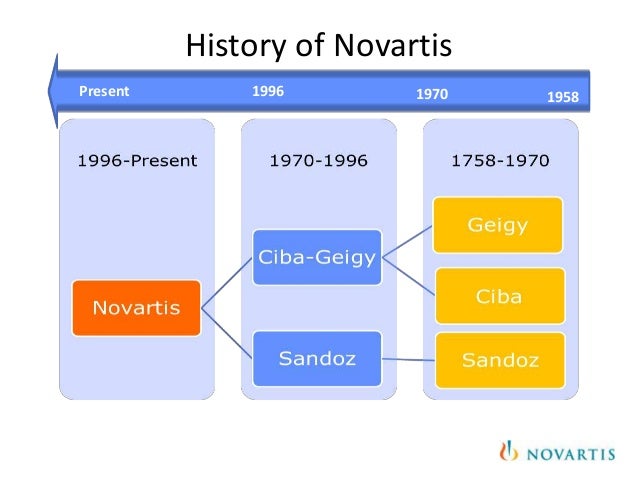 History of Novartis

Present
1996
1970
1958

1996-Present

Novartis

1970-1996

Ciba-Geigy

Sandoz

1758-1970

Geigy

Ciba

Sandoz

NOVARTIS